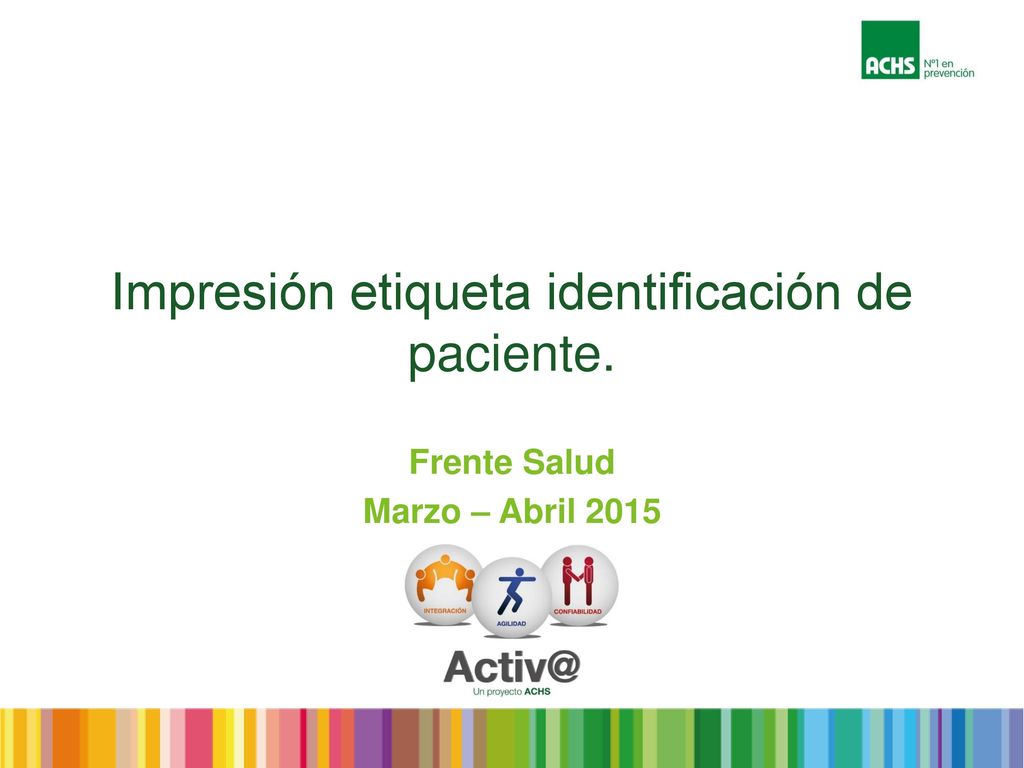 ACHS Nº1 en prevención

Impresión etiqueta identificación de paciente.

Frente Salud

Marzo – Abril 2015

INTEGRACIÓN AGILIDAD CONFIABILIDAD

Activ@

Un proyecto ACHS